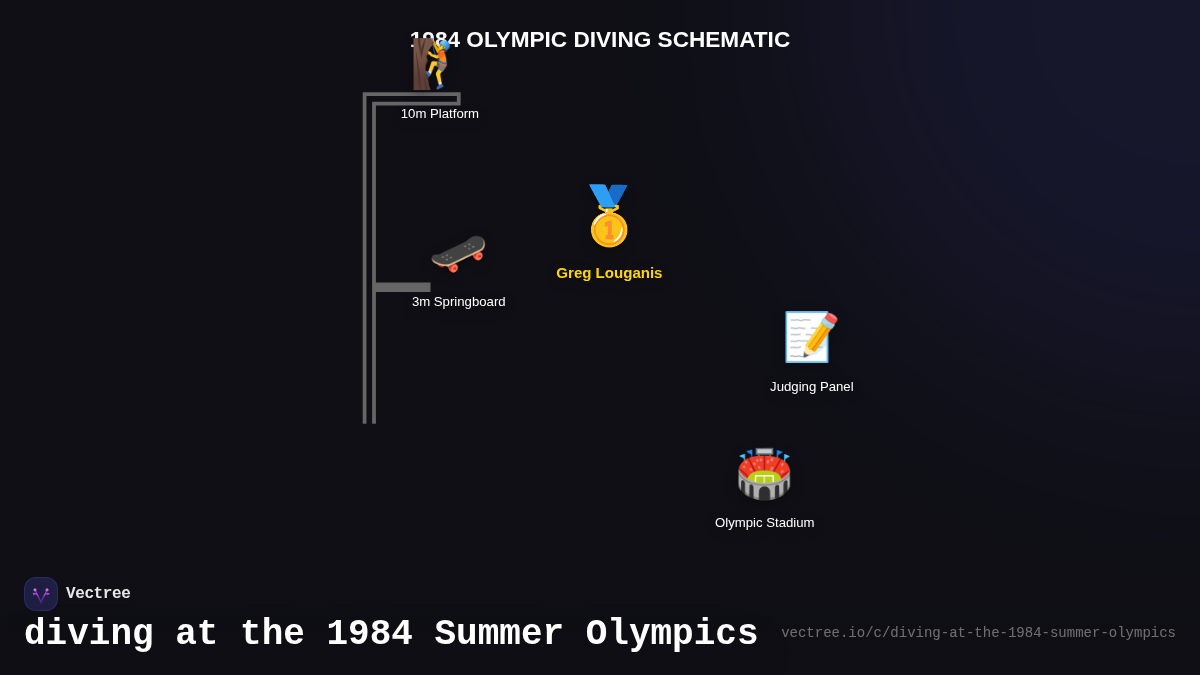 1984 OLYMPIC DIVING SCHEMATIC

10m Platform

3m Springboard

Greg Louganis

Judging Panel

Olympic Stadium

Vectree

diving at the 1984 Summer Olympics

vectree.io/c/diving-at-the-1984-summer-olympics